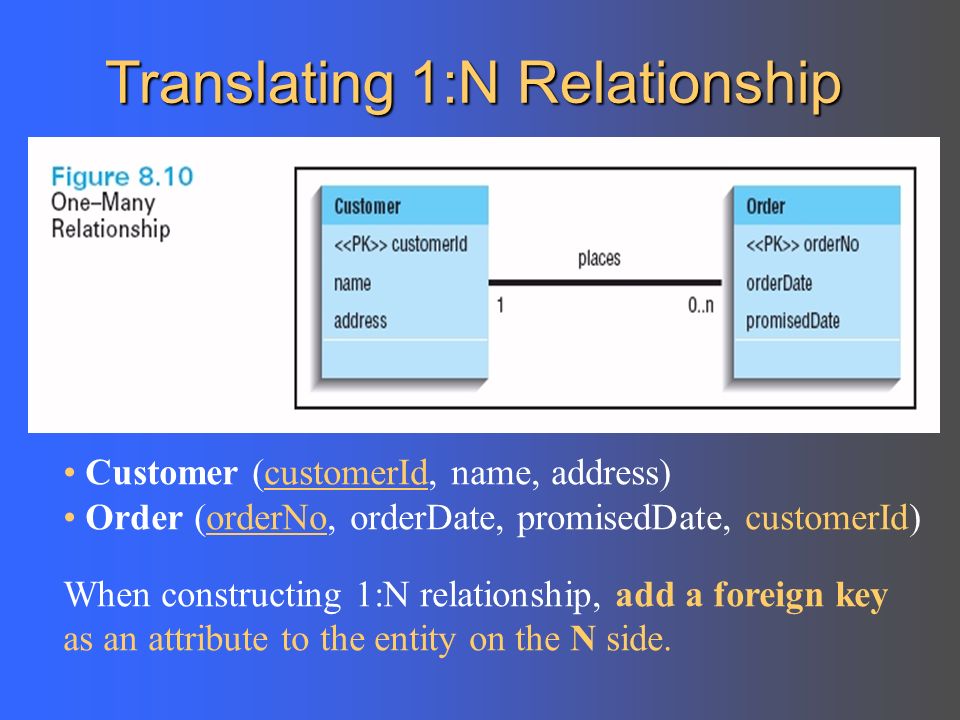 Translating 1:N Relationship

Figure 8.10
One–Many
Relationship

Customer
<<PK>> customerId
name
address

places
1
0..n

Order
<<PK>> orderNo
orderDate
promisedDate

• Customer (customerId, name, address)
• Order (orderNo, orderDate, promisedDate, customerId)

When constructing 1:N relationship, add a foreign key as an attribute to the entity on the N side.